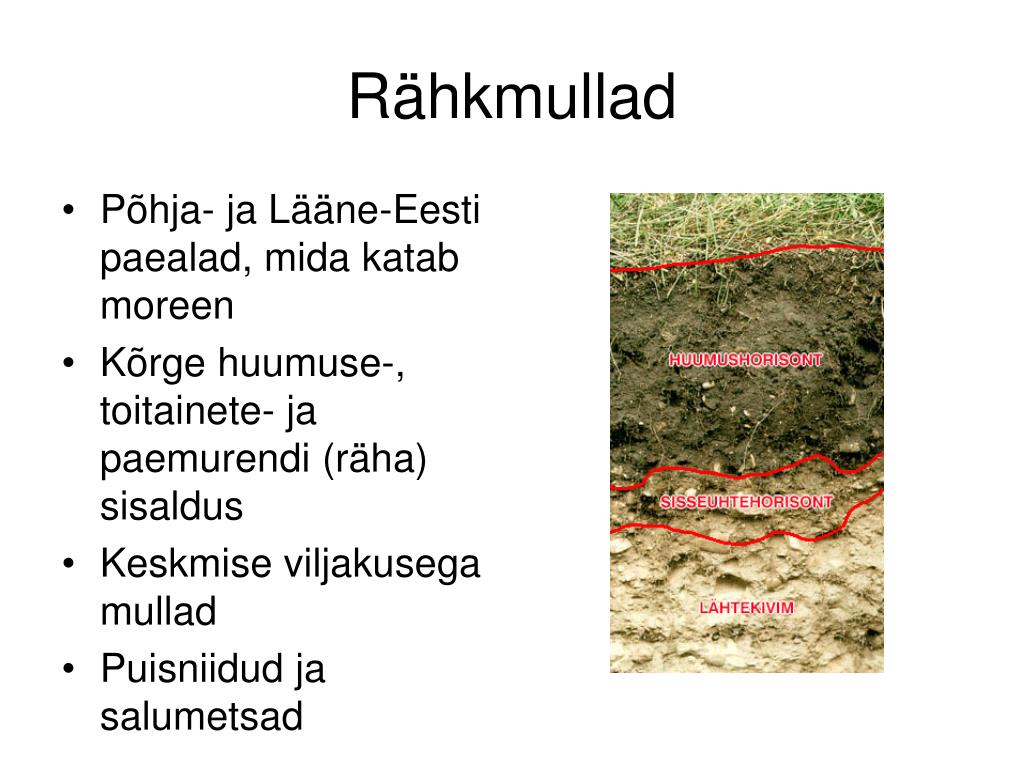 Rähkmullad

• Põhja- ja Lääne-Eesti paealad, mida katab moreen
• Kõrge huumuse-, toitainete- ja paemurendi (räha) sisaldus
• Keskmise viljakusega mullad
• Puisniidud ja salumetsad

HUUMUSHORISONT
SISSEUHTEHORISONT
LÄHTEKIVIM